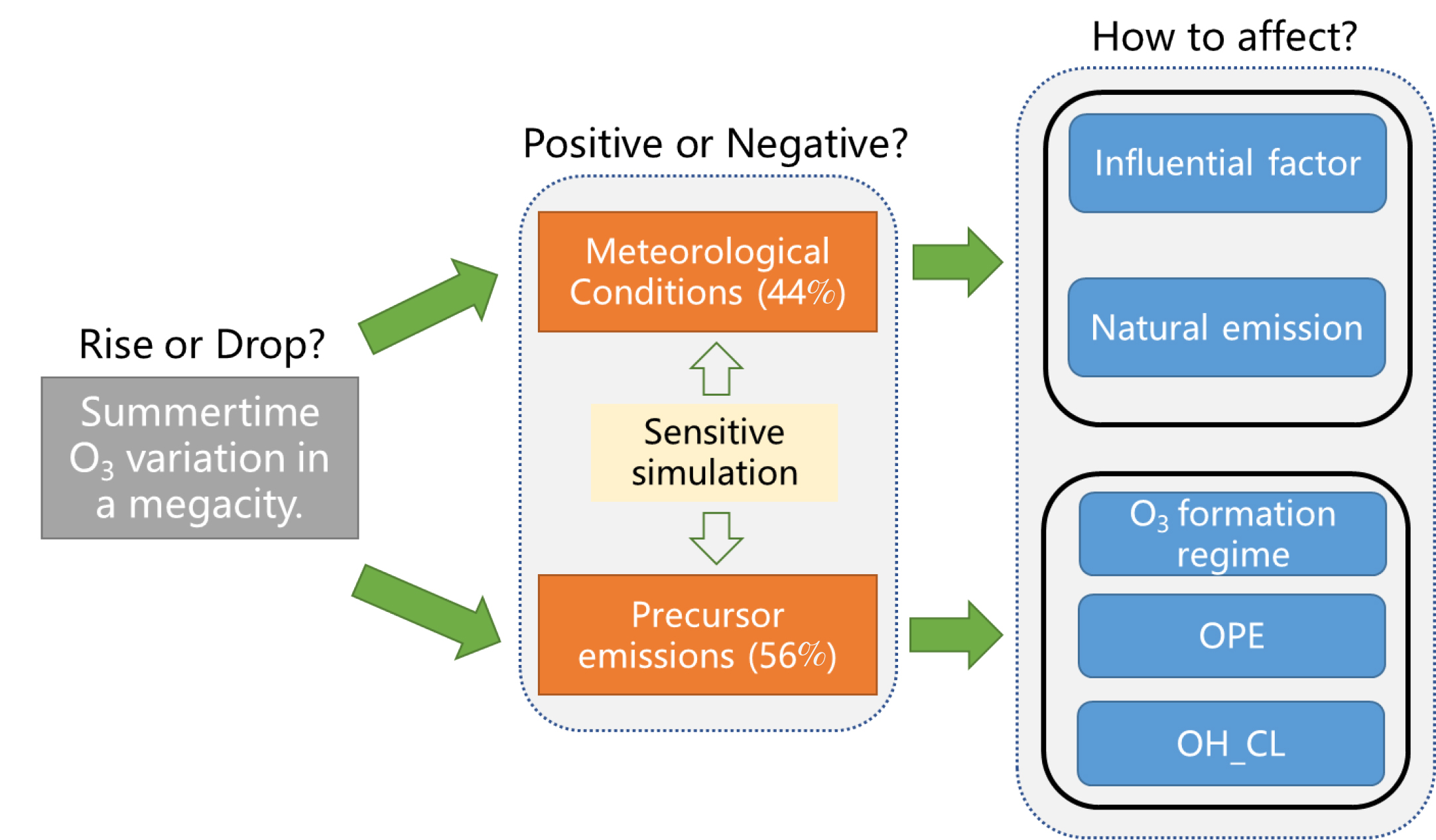 Rise or Drop?

Summertime $O_3$ variation in a megacity.

Positive or Negative?

Meteorological Conditions (44%)

Sensitive simulation

Precursor emissions (56%)

How to affect?

Influential factor

Natural emission

$O_3$ formation regime

OPE

OH_CL